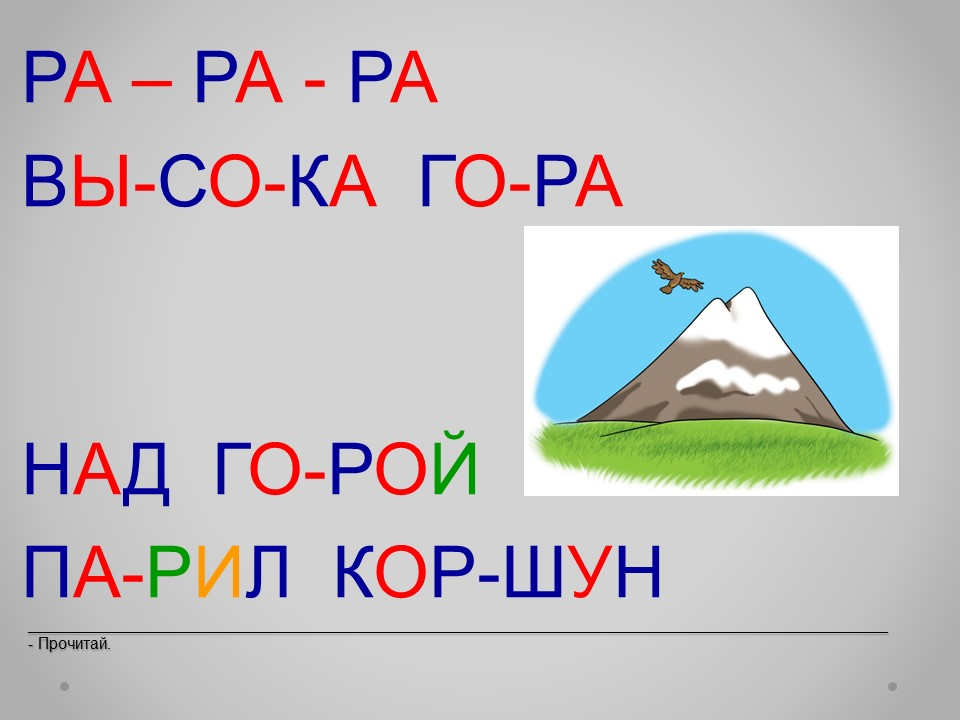 РА – РА - РА

ВЫ-СО-КА ГО-РА

НАД ГО-РОЙ

ПА-РИЛ КОР-ШУН

- Прочитай.